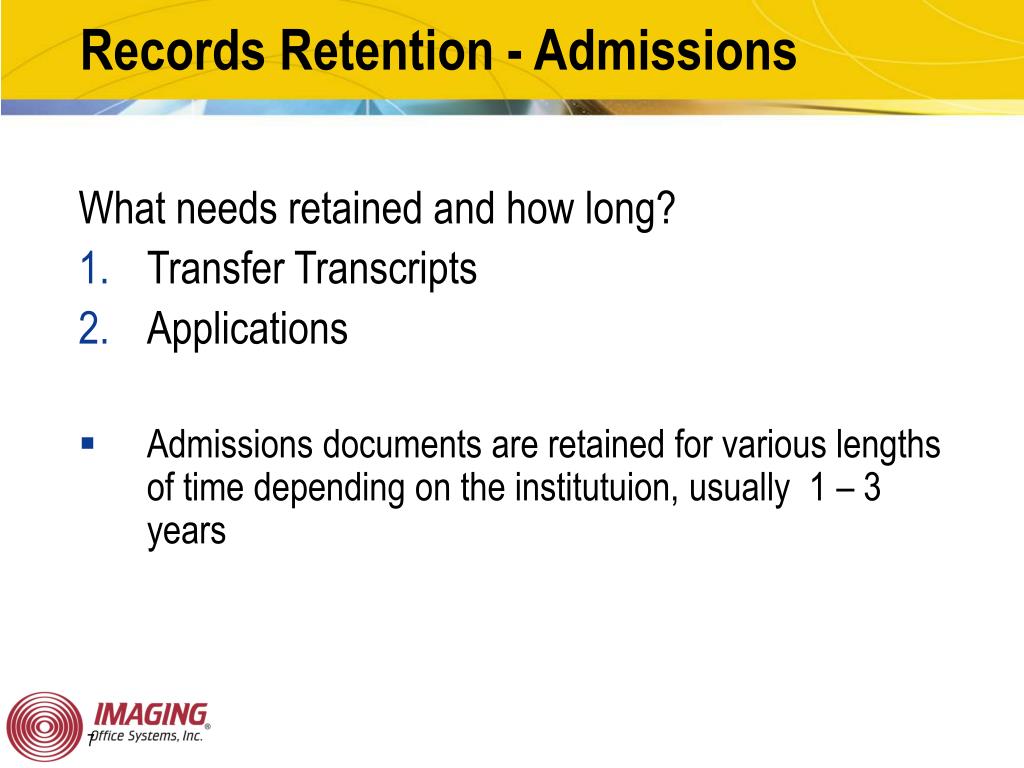 Records Retention - Admissions

What needs retained and how long?
1. Transfer Transcripts
2. Applications

▪ Admissions documents are retained for various lengths of time depending on the institutuion, usually 1 – 3 years

IMAGING®
Office Systems, Inc.

7